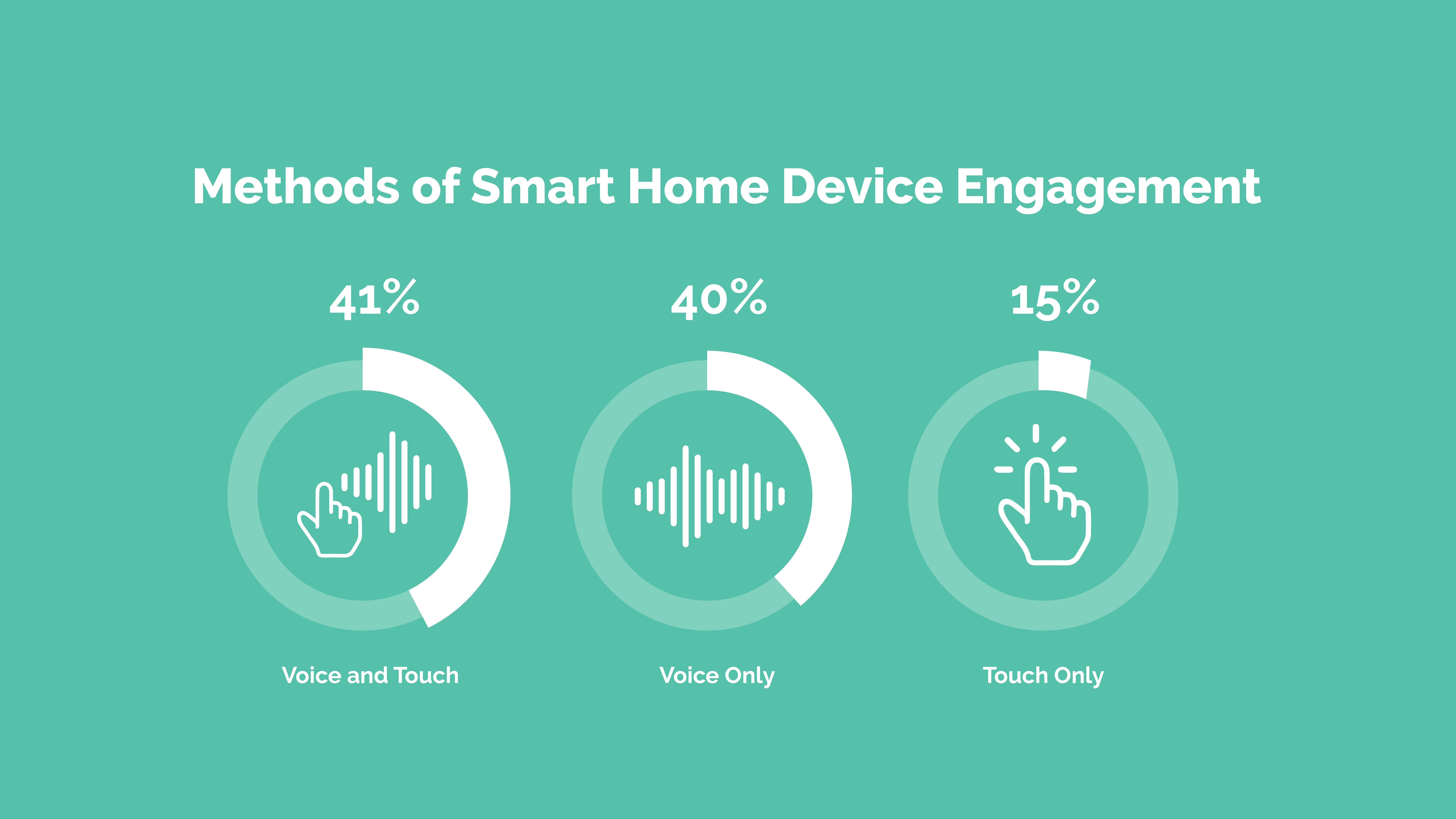 Methods of Smart Home Device Engagement

41%

Voice and Touch

40%

Voice Only

15%

Touch Only